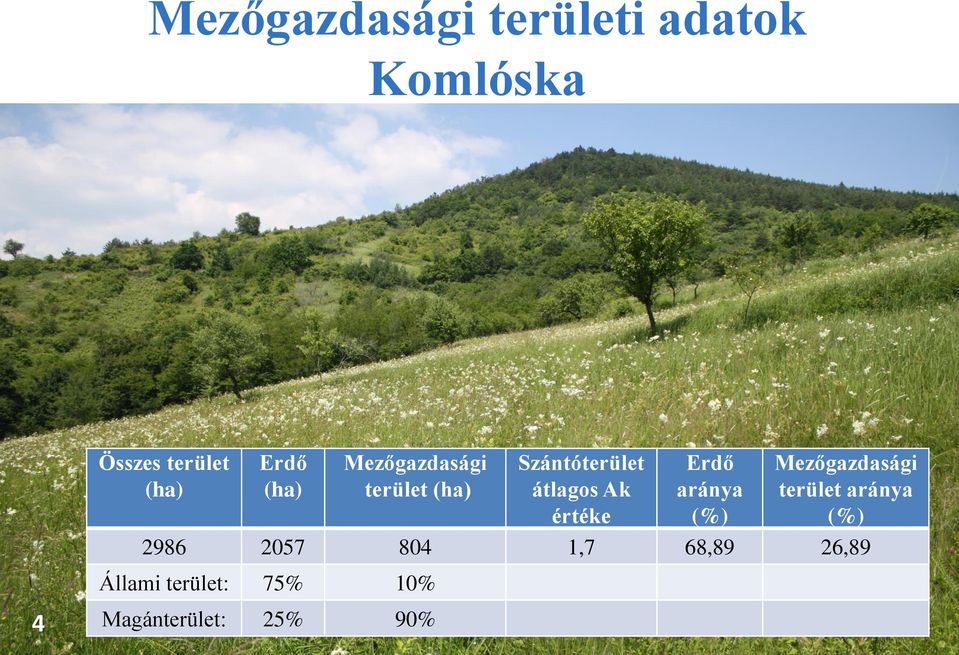 Mezőgazdasági területi adatok Komlóska

| Összes terület (ha) | Erdő (ha) | Mezőgazdasági terület (ha) | Szántóterület átlagos Ak értéke | Erdő aránya (%) | Mezőgazdasági terület aránya (%) |
|---|---|---|---|---|---|
| 2986 | 2057 | 804 | 1,7 | 68,89 | 26,89 |
| Állami terület: | 75% | 10% | | | |
| Magánterület: | 25% | 90% | | | |

4